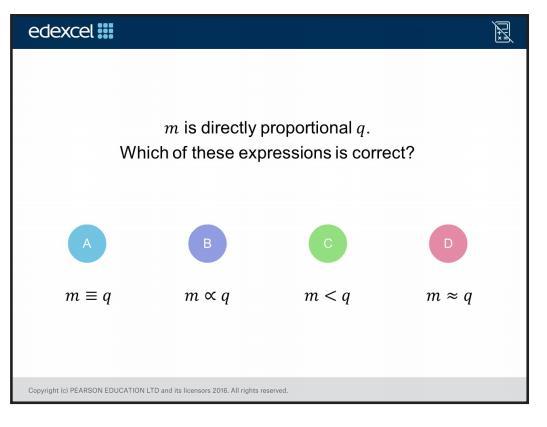 edexcel

$m$ is directly proportional $q$.
Which of these expressions is correct?

A

$m \equiv q$

B

$m \propto q$

C

$m < q$

D

$m \approx q$

Copyright (c) PEARSON EDUCATION LTD and its licensors 2016. All rights reserved.